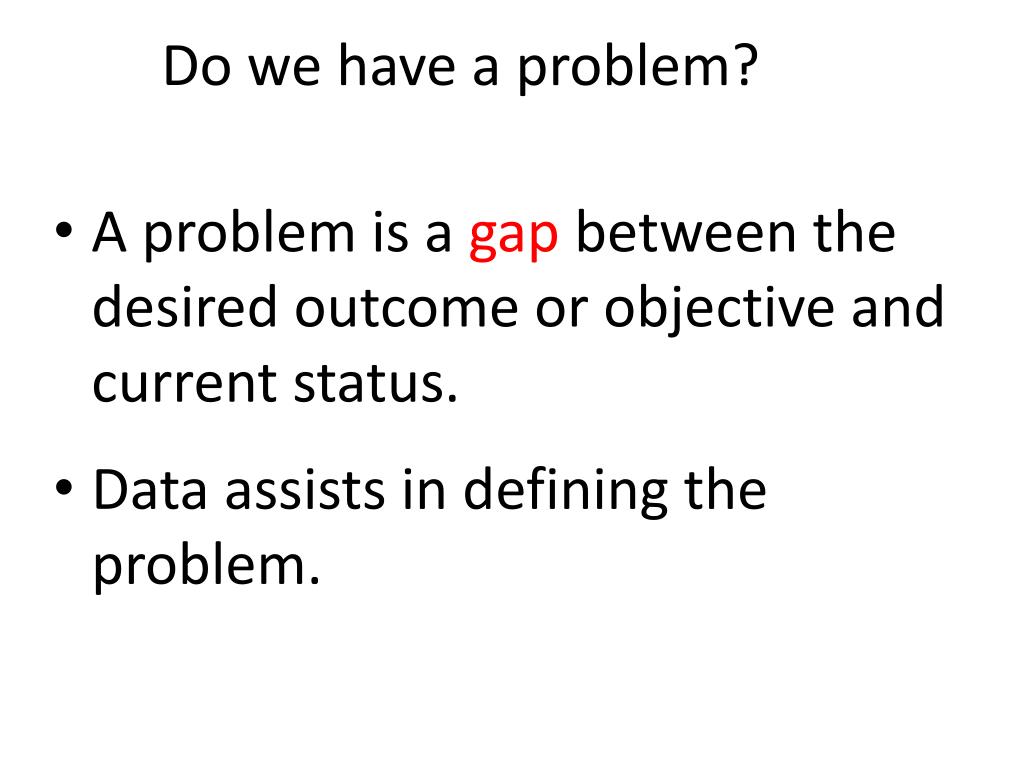 Do we have a problem?

• A problem is a gap between the desired outcome or objective and current status.

• Data assists in defining the problem.